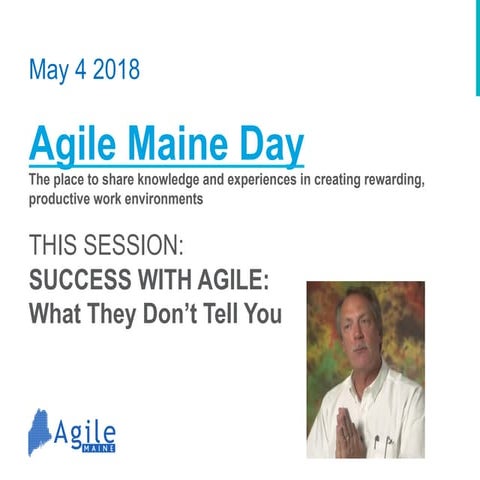 May 4 2018

Agile Maine Day

The place to share knowledge and experiences in creating rewarding, productive work environments

THIS SESSION:
SUCCESS WITH AGILE:
What They Don't Tell You

Agile
MAINE